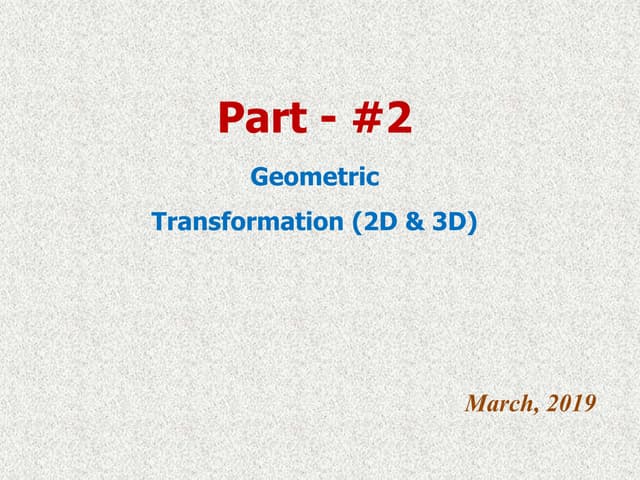 Part - #2

Geometric

Transformation (2D & 3D)

March, 2019